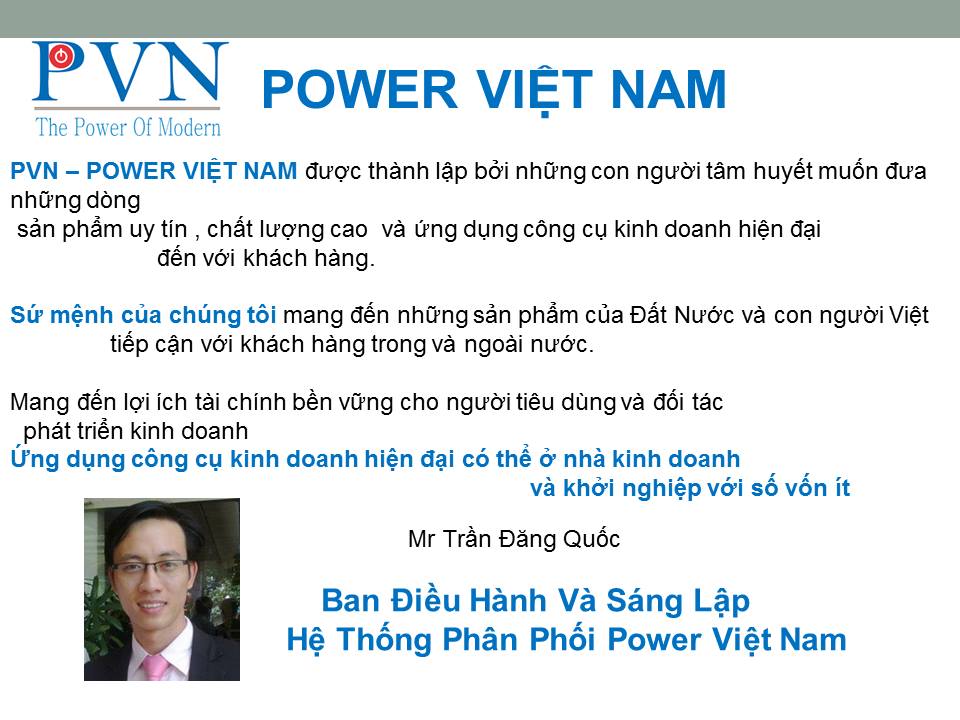 PVN
The Power Of Modern

POWER VIỆT NAM

PVN – POWER VIỆT NAM được thành lập bởi những con người tâm huyết muốn đưa những dòng sản phẩm uy tín , chất lượng cao và ứng dụng công cụ kinh doanh hiện đại đến với khách hàng.

Sứ mệnh của chúng tôi mang đến những sản phẩm của Đất Nước và con người Việt tiếp cận với khách hàng trong và ngoài nước.

Mang đến lợi ích tài chính bền vững cho người tiêu dùng và đối tác phát triển kinh doanh
Ứng dụng công cụ kinh doanh hiện đại có thể ở nhà kinh doanh và khởi nghiệp với số vốn ít

Mr Trần Đăng Quốc

Ban Điều Hành Và Sáng Lập
Hệ Thống Phân Phối Power Việt Nam